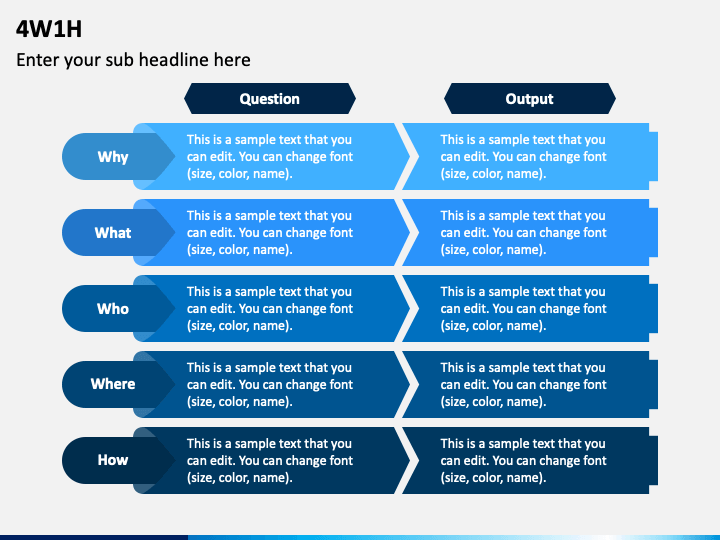 4W1H

Enter your sub headline here

| | Question | Output |
|---|---|---|
| Why | This is a sample text that you can edit. You can change font (size, color, name). | This is a sample text that you can edit. You can change font (size, color, name). |
| What | This is a sample text that you can edit. You can change font (size, color, name). | This is a sample text that you can edit. You can change font (size, color, name). |
| Who | This is a sample text that you can edit. You can change font (size, color, name). | This is a sample text that you can edit. You can change font (size, color, name). |
| Where | This is a sample text that you can edit. You can change font (size, color, name). | This is a sample text that you can edit. You can change font (size, color, name). |
| How | This is a sample text that you can edit. You can change font (size, color, name). | This is a sample text that you can edit. You can change font (size, color, name). |